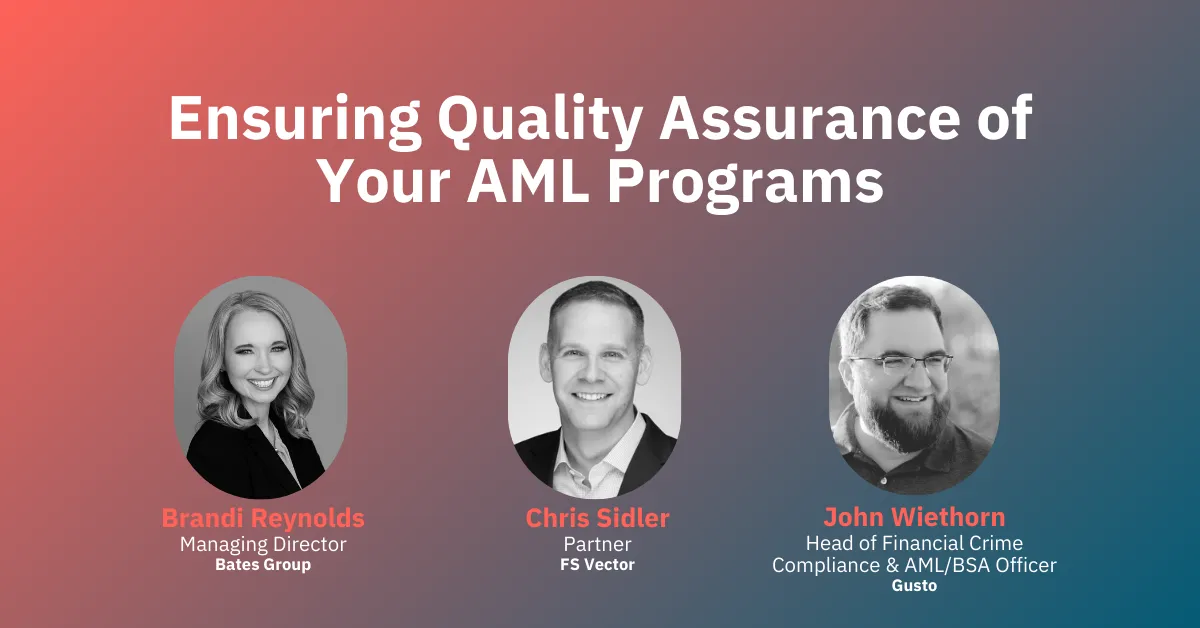 Ensuring Quality Assurance of Your AML Programs

Brandi Reynolds
Managing Director
Bates Group

Chris Sidler
Partner
FS Vector

John Wiethorn
Head of Financial Crime Compliance & AML/BSA Officer
Gusto